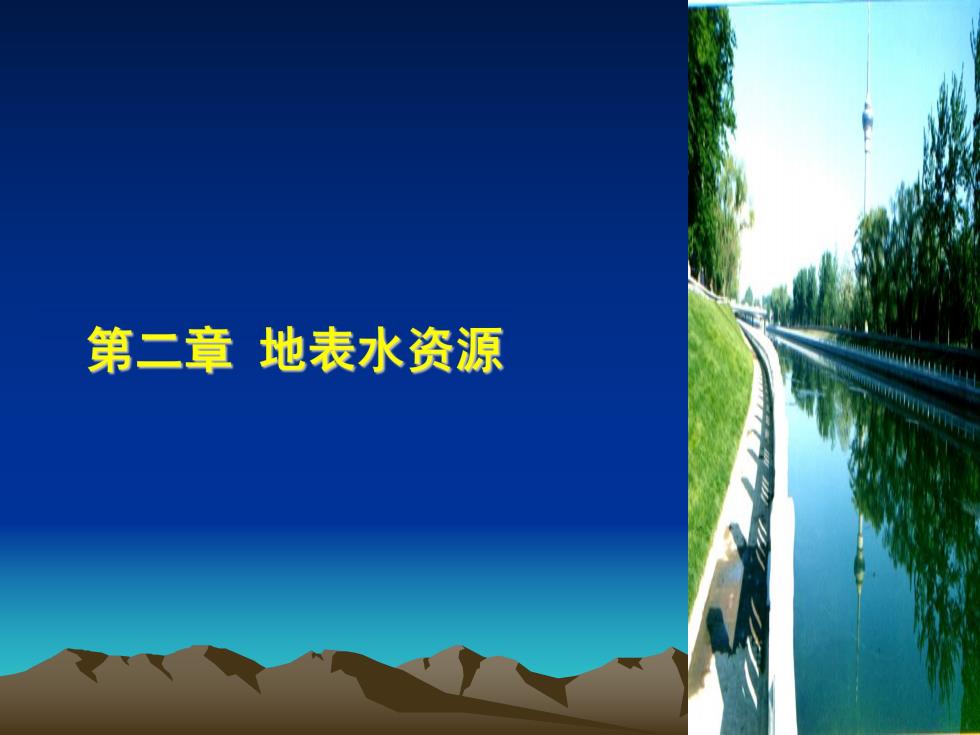 第二章 地表水资源